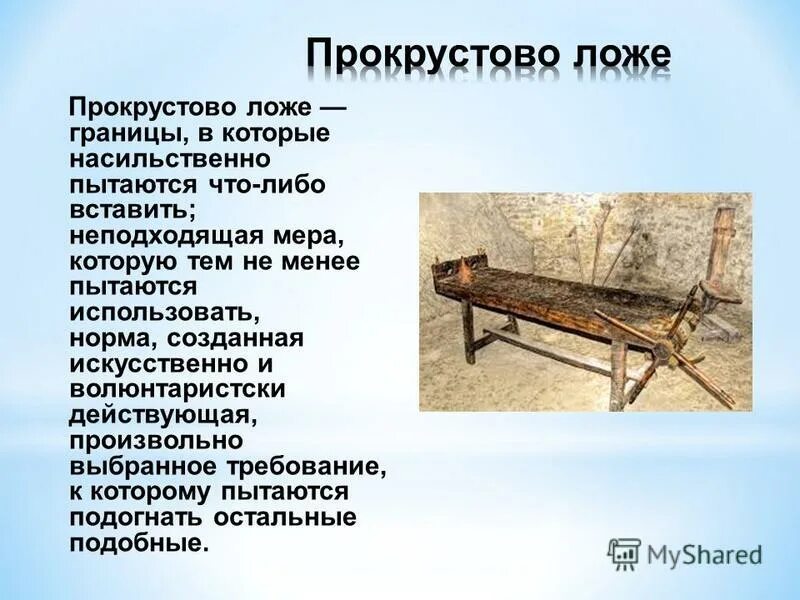 Прокрустово ложе

Прокрустово ложе — границы, в которые насильственно пытаются что-либо вставить; неподходящая мера, которую тем не менее пытаются использовать, норма, созданная искусственно и волюнтаристски действующая, произвольно выбранное требование, к которому пытаются подогнать остальные подобные.

MyShared